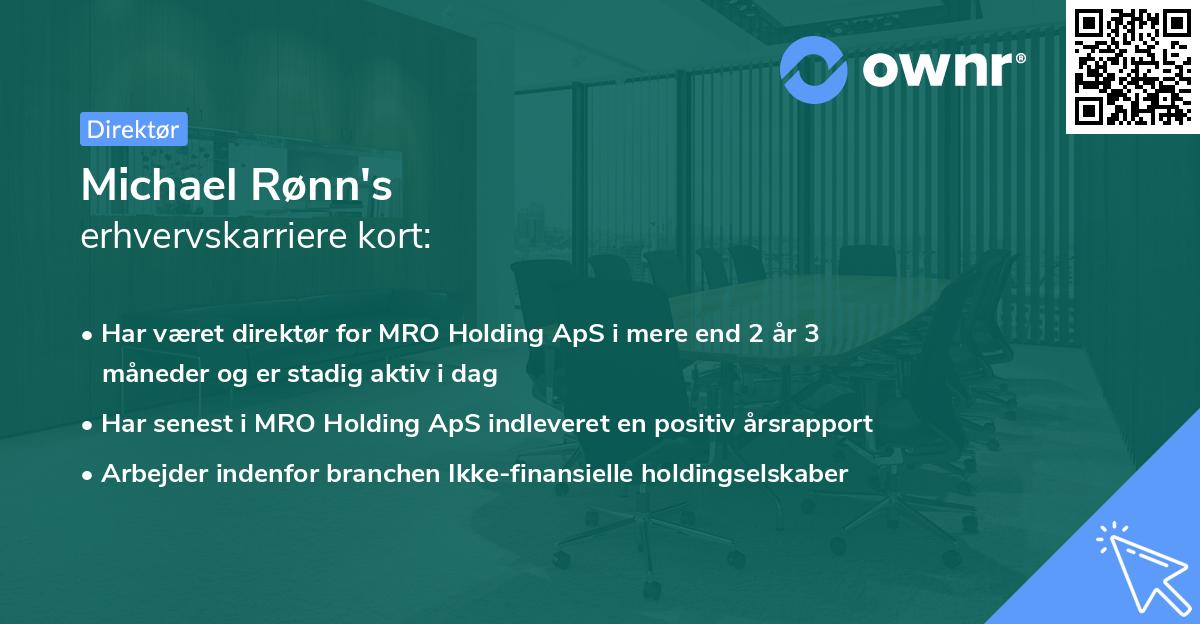 ownr®

Direktør

Michael Rønn's
erhvervskarriere kort:

• Har været direktør for MRO Holding ApS i mere end 2 år 3 måneder og er stadig aktiv i dag

• Har senest i MRO Holding ApS indleveret en positiv årsrapport

• Arbejder indenfor branchen Ikke-finansielle holdingselskaber